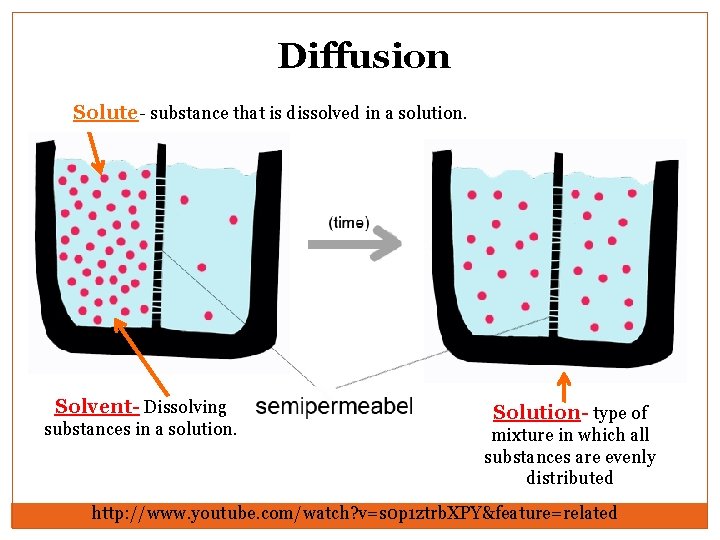 Diffusion

Solute- substance that is dissolved in a solution.

(time)

Solvent- Dissolving substances in a solution.

semipermeabel

Solution- type of mixture in which all substances are evenly distributed

http://www.youtube.com/watch?v=s0p1ztrbXPY&feature=related